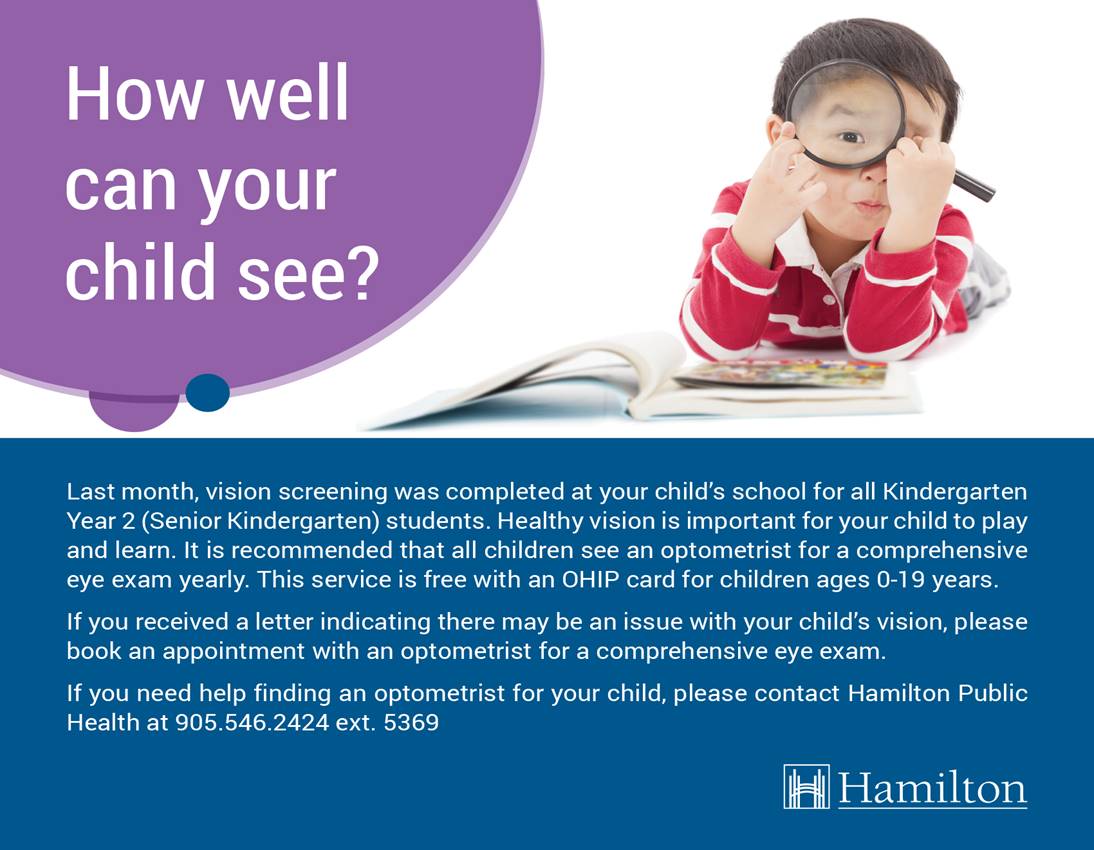 How well can your child see?

Last month, vision screening was completed at your child's school for all Kindergarten Year 2 (Senior Kindergarten) students. Healthy vision is important for your child to play and learn. It is recommended that all children see an optometrist for a comprehensive eye exam yearly. This service is free with an OHIP card for children ages 0-19 years.

If you received a letter indicating there may be an issue with your child's vision, please book an appointment with an optometrist for a comprehensive eye exam.

If you need help finding an optometrist for your child, please contact Hamilton Public Health at 905.546.2424 ext. 5369

Hamilton